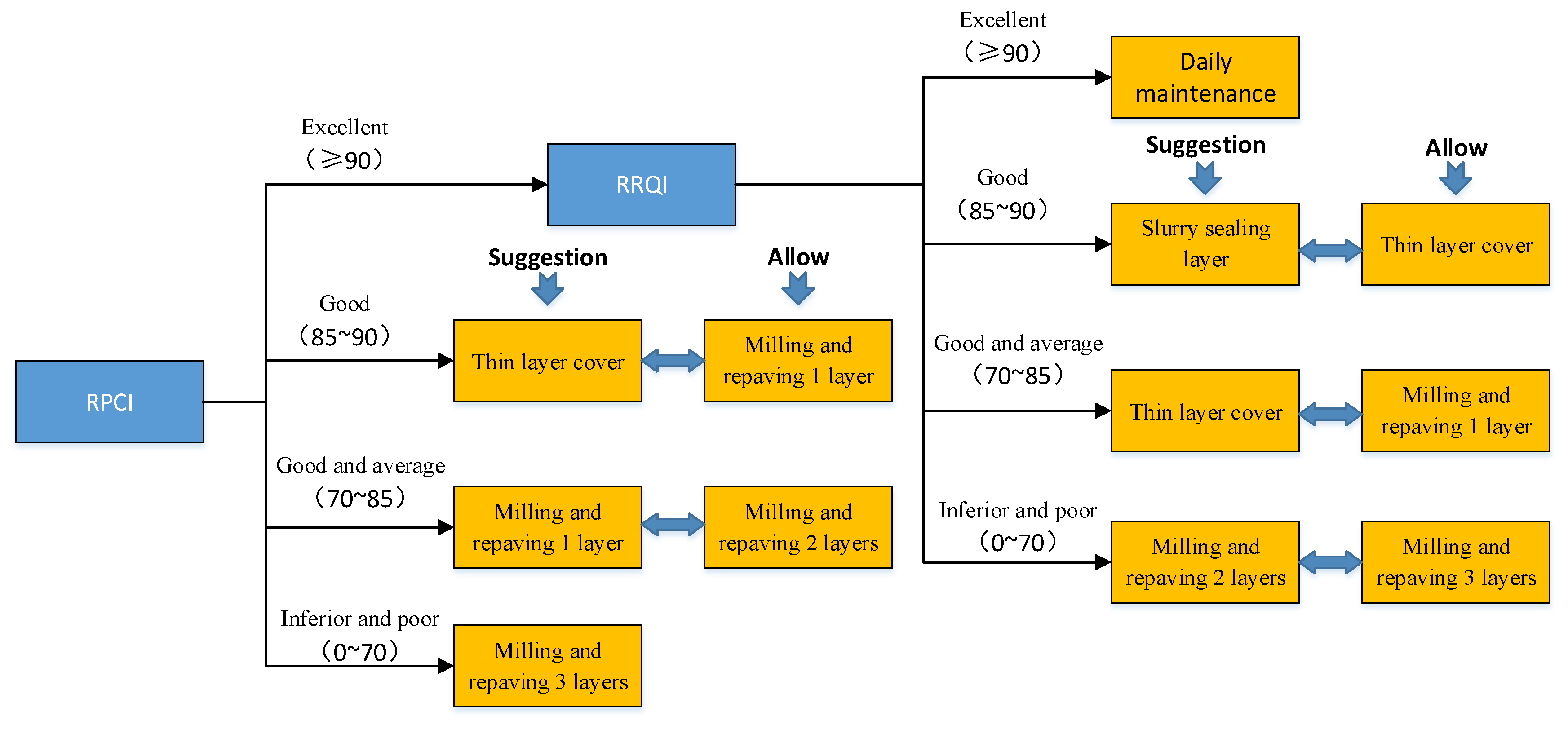 RPCI

Excellent
（≥90）

RRQI

Suggestion

Allow

Good
（85~90）

Thin layer cover

Milling and repaving 1 layer

Good and average
（70~85）

Milling and repaving 1 layer

Milling and repaving 2 layers

Inferior and poor
（0~70）

Milling and repaving 3 layers

Excellent
（≥90）

Daily maintenance

Suggestion

Allow

Good
（85~90）

Slurry sealing layer

Thin layer cover

Good and average
（70~85）

Thin layer cover

Milling and repaving 1 layer

Inferior and poor
（0~70）

Milling and repaving 2 layers

Milling and repaving 3 layers